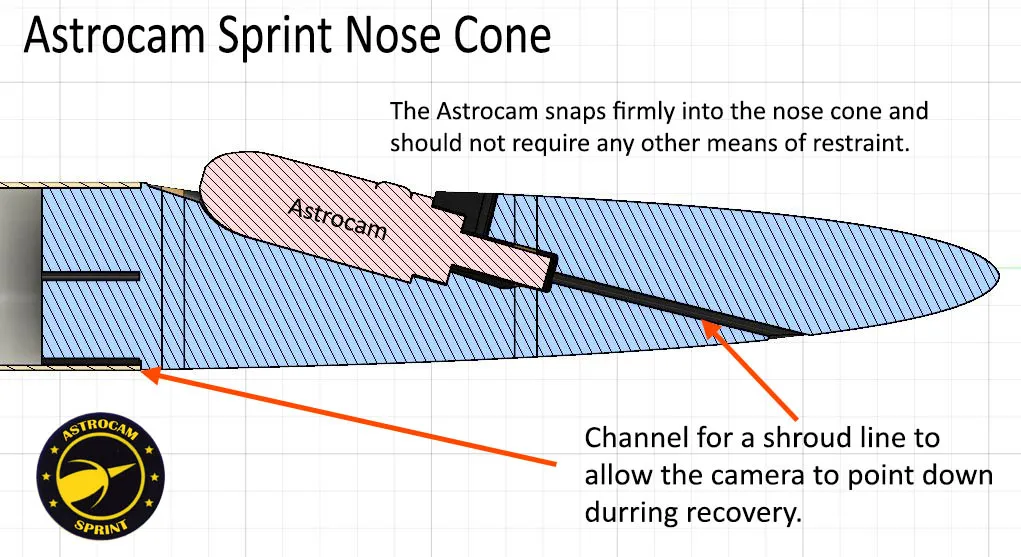 Astrocam Sprint Nose Cone

The Astrocam snaps firmly into the nose cone and should not require any other means of restraint.

Astrocam

Channel for a shroud line to allow the camera to point down durring recovery.

ASTROCAM
SPRINT